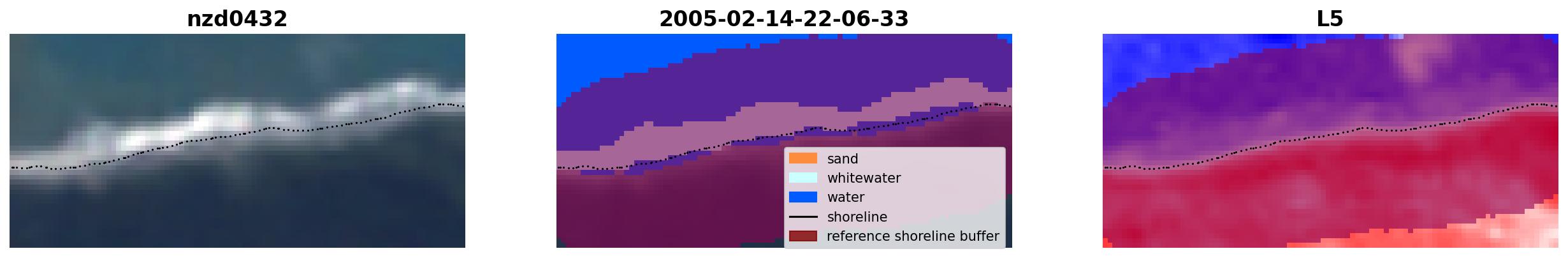 nzd0432

2005-02-14-22-06-33

sand
whitewater
water
shoreline
reference shoreline buffer

L5